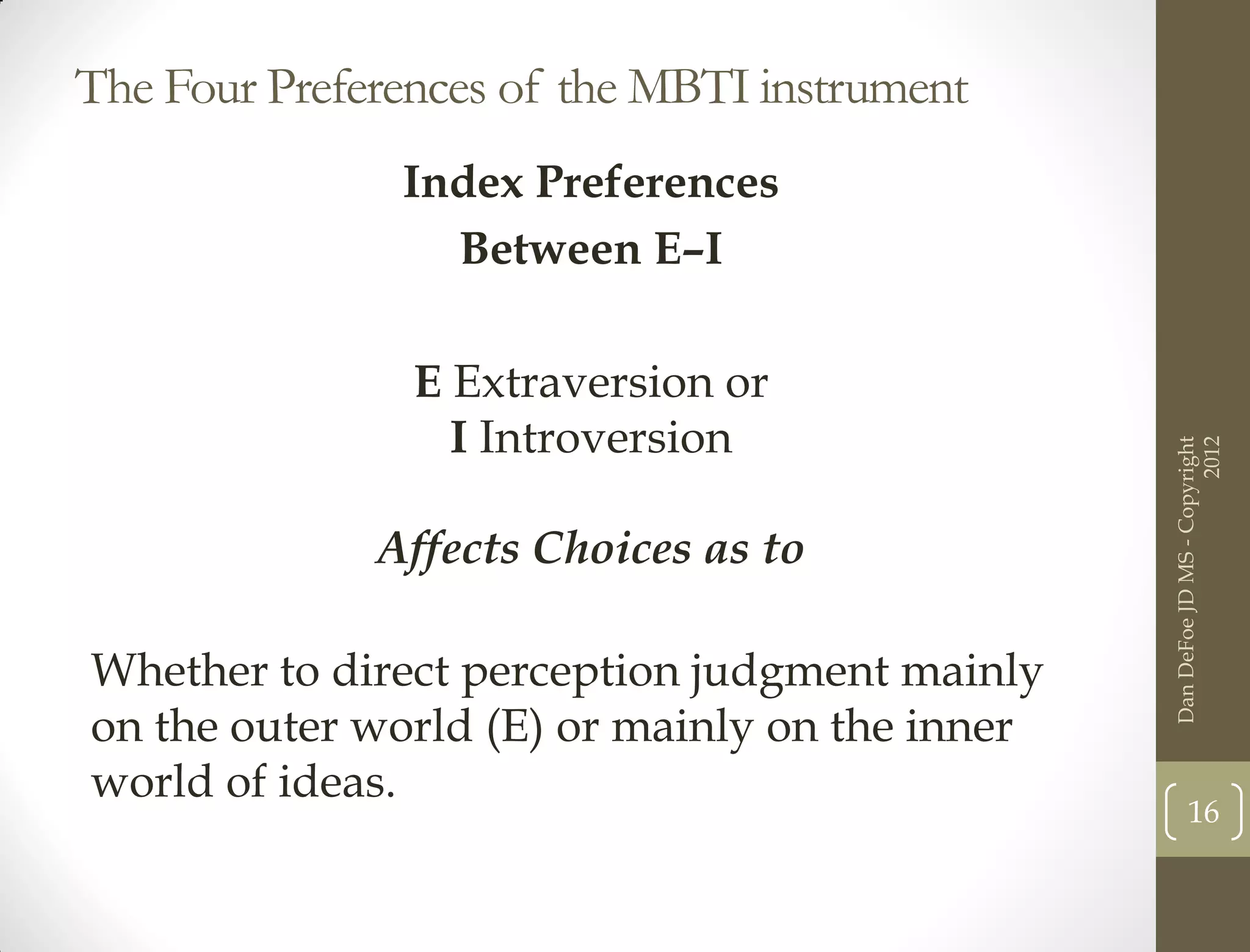 The Four Preferences of the MBTI instrument

Index Preferences
Between E–I

E Extraversion or
I Introversion

Affects Choices as to

Whether to direct perception judgment mainly on the outer world (E) or mainly on the inner world of ideas.

Dan DeFoe JD MS - Copyright 2012

16